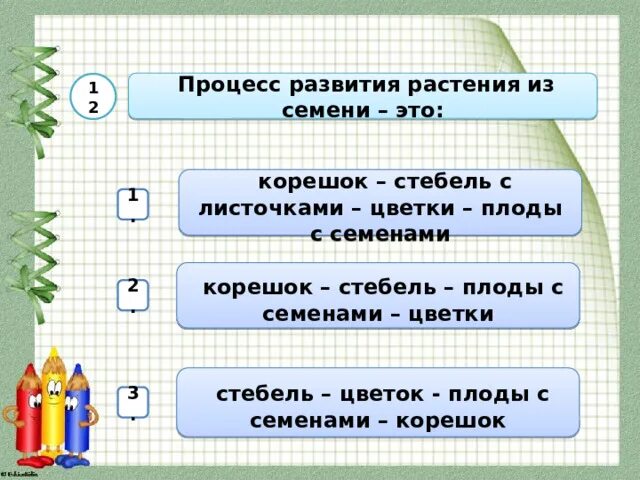 12

Процесс развития растения из семени – это:

1.

корешок – стебель с листочками – цветки – плоды с семенами

2.

корешок – стебель – плоды с семенами – цветки

3.

стебель – цветок - плоды с семенами – корешок